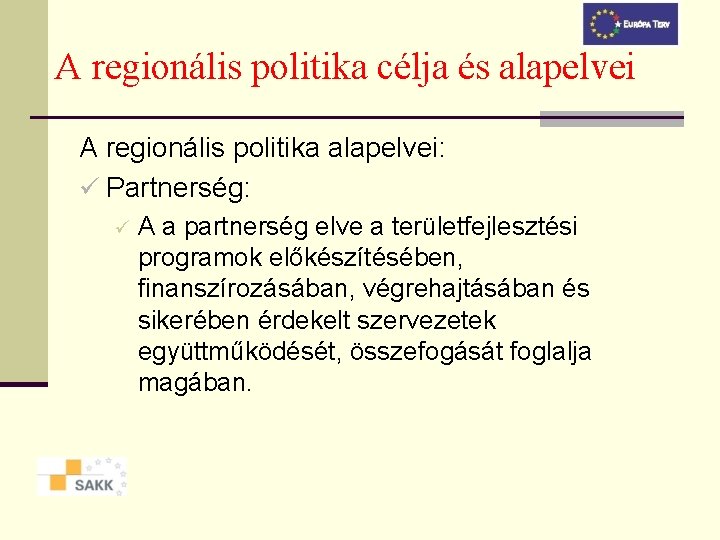 EURÓPA TERV

A regionális politika célja és alapelvei

A regionális politika alapelvei:

✓ Partnerség:

✓ A a partnerség elve a területfejlesztési programok előkészítésében, finanszírozásában, végrehajtásában és sikerében érdekelt szervezetek együttműködését, összefogását foglalja magában.

SAKK